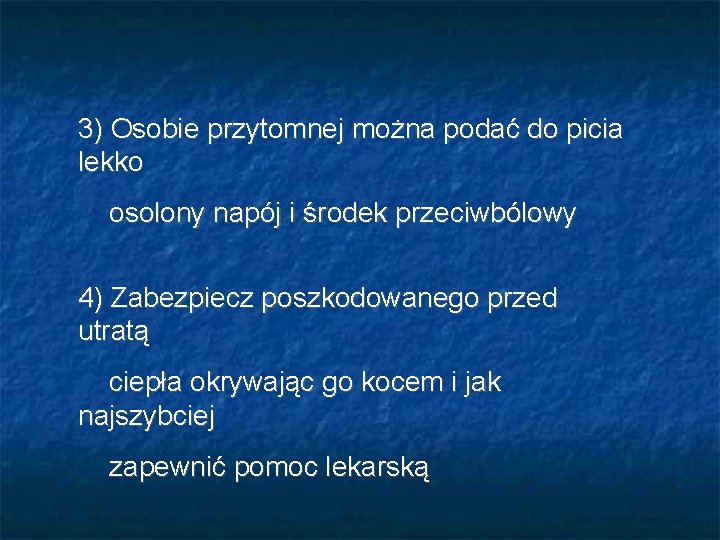 3) Osobie przytomnej można podać do picia lekko

osolony napój i środek przeciwbólowy

4) Zabezpiecz poszkodowanego przed utratą

ciepła okrywając go kocem i jak najszybciej

zapewnić pomoc lekarską